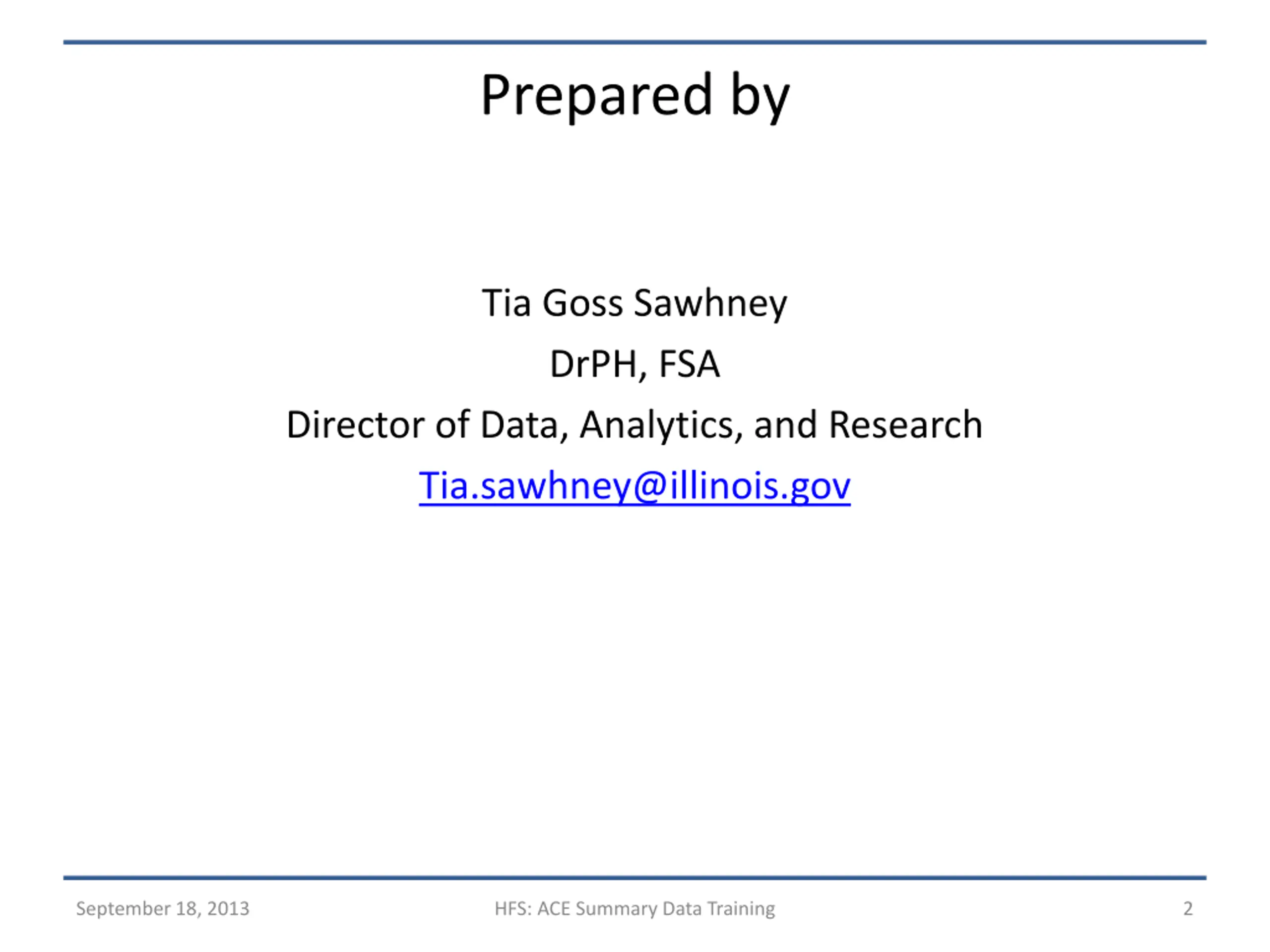 Prepared by

Tia Goss Sawhney

DrPH, FSA

Director of Data, Analytics, and Research

Tia.sawhney@illinois.gov

September 18, 2013

HFS: ACE Summary Data Training

2